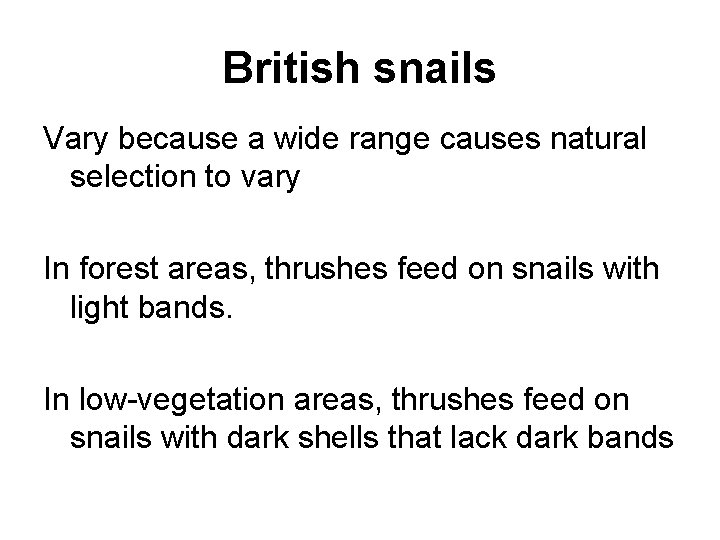 British snails

Vary because a wide range causes natural selection to vary

In forest areas, thrushes feed on snails with light bands.

In low-vegetation areas, thrushes feed on snails with dark shells that lack dark bands